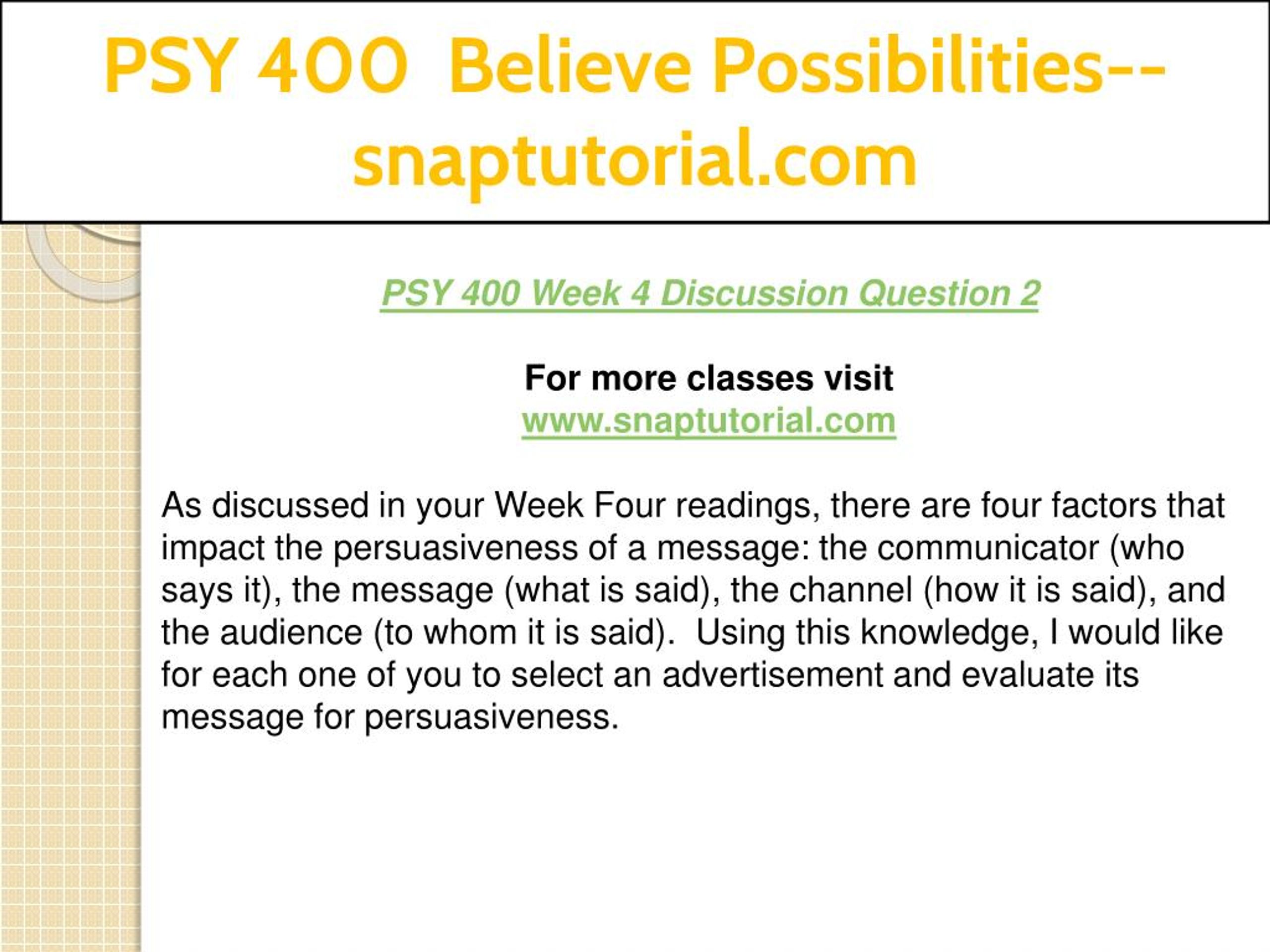 PSY 400 Believe Possibilities--snaptutorial.com

PSY 400 Week 4 Discussion Question 2

For more classes visit
www.snaptutorial.com

As discussed in your Week Four readings, there are four factors that impact the persuasiveness of a message: the communicator (who says it), the message (what is said), the channel (how it is said), and the audience (to whom it is said). Using this knowledge, I would like for each one of you to select an advertisement and evaluate its message for persuasiveness.